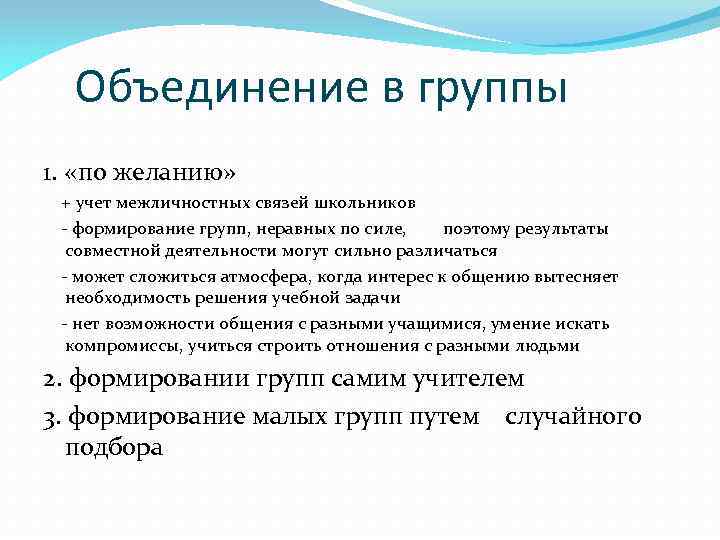 Объединение в группы

1. «по желанию»

+ учет межличностных связей школьников

- формирование групп, неравных по силе, поэтому результаты совместной деятельности могут сильно различаться

- может сложиться атмосфера, когда интерес к общению вытесняет необходимость решения учебной задачи

- нет возможности общения с разными учащимися, умение искать компромиссы, учиться строить отношения с разными людьми

2. формировании групп самим учителем

3. формирование малых групп путем случайного подбора